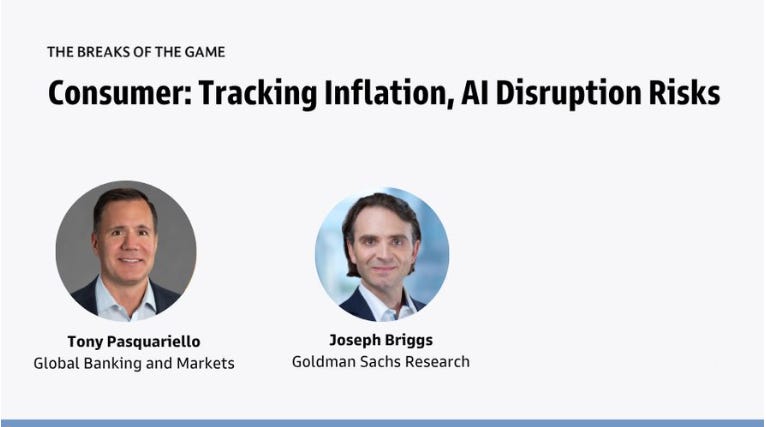 THE BREAKS OF THE GAME

Consumer: Tracking Inflation, AI Disruption Risks

Tony Pasquariello
Global Banking and Markets

Joseph Briggs
Goldman Sachs Research